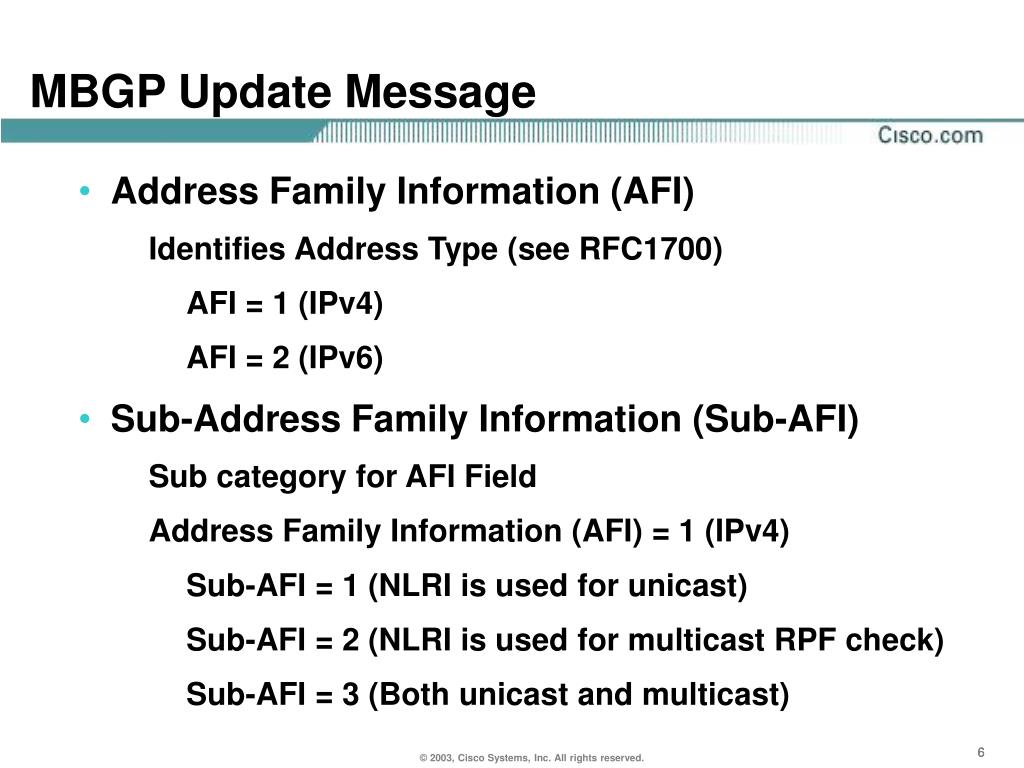 MBGP Update Message

Cisco.com

• Address Family Information (AFI)

Identifies Address Type (see RFC1700)

AFI = 1 (IPv4)

AFI = 2 (IPv6)

• Sub-Address Family Information (Sub-AFI)

Sub category for AFI Field

Address Family Information (AFI) = 1 (IPv4)

Sub-AFI = 1 (NLRI is used for unicast)

Sub-AFI = 2 (NLRI is used for multicast RPF check)

Sub-AFI = 3 (Both unicast and multicast)

© 2003, Cisco Systems, Inc. All rights reserved.

6